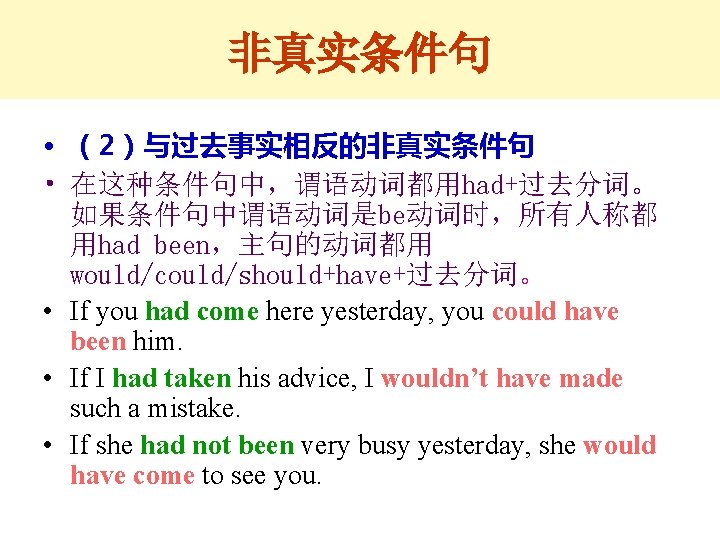 非真实条件句

• （2）与过去事实相反的非真实条件句

• 在这种条件句中，谓语动词都用had+过去分词。如果条件句中谓语动词是be动词时，所有人称都用had been，主句的动词都用would/could/should+have+过去分词。

• If you had come here yesterday, you could have been him.

• If I had taken his advice, I wouldn't have made such a mistake.

• If she had not been very busy yesterday, she would have come to see you.